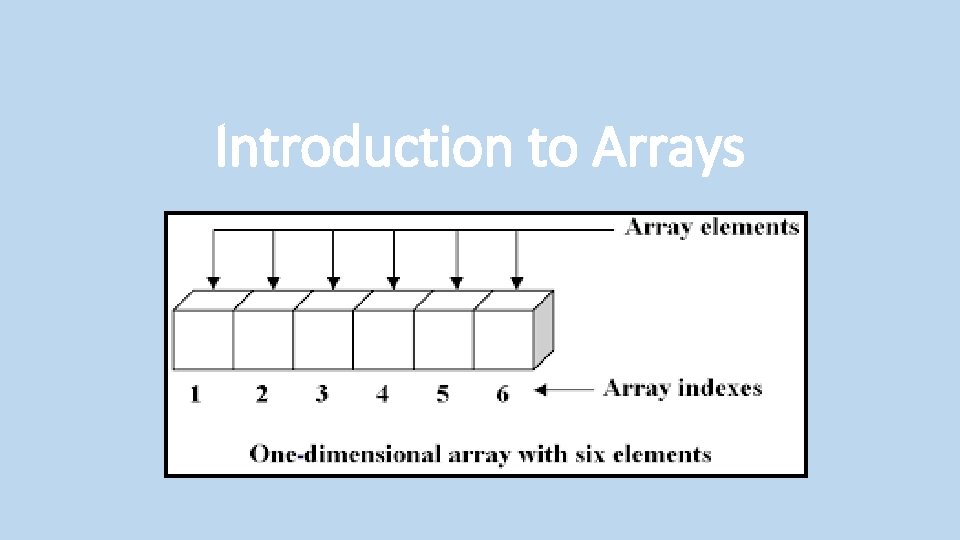 Introduction to Arrays

Array elements

1 2 3 4 5 6

Array indexes

One-dimensional array with six elements